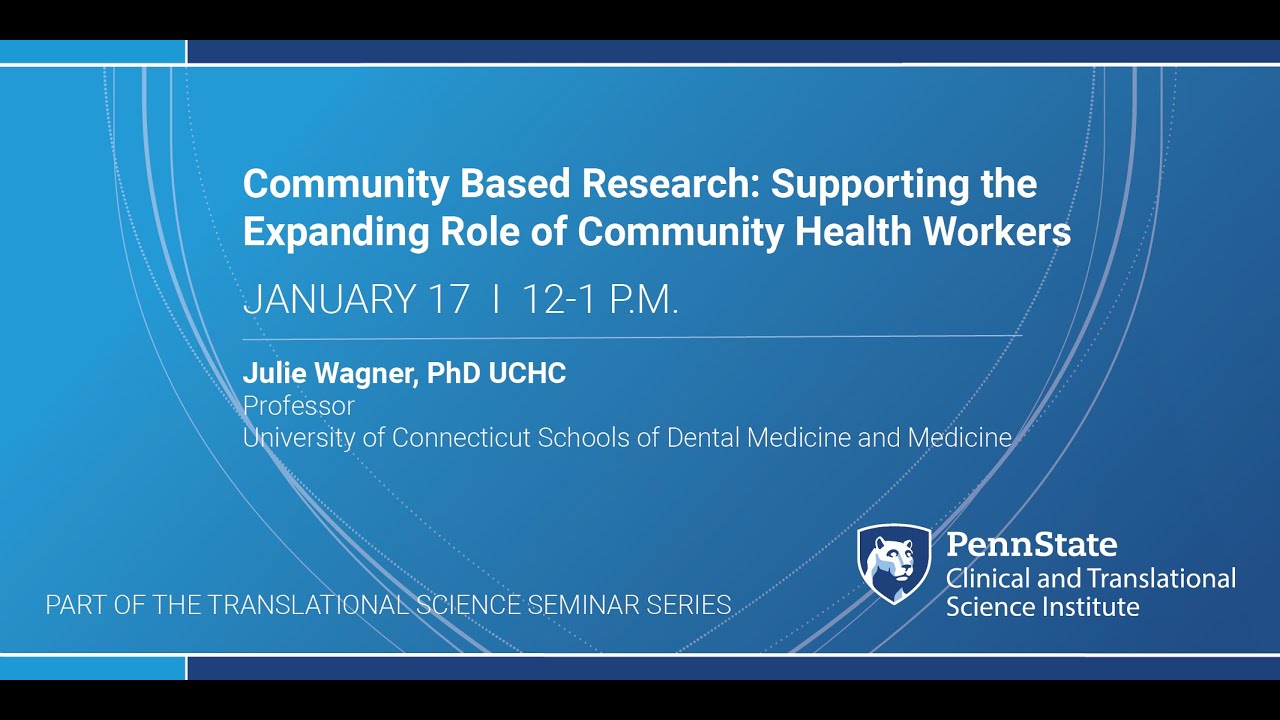 Community Based Research: Supporting the Expanding Role of Community Health Workers

JANUARY 17 I 12-1 P.M.

Julie Wagner, PhD UCHC
Professor
University of Connecticut Schools of Dental Medicine and Medicine

PART OF THE TRANSLATIONAL SCIENCE SEMINAR SERIES

PennState
Clinical and Translational Science Institute